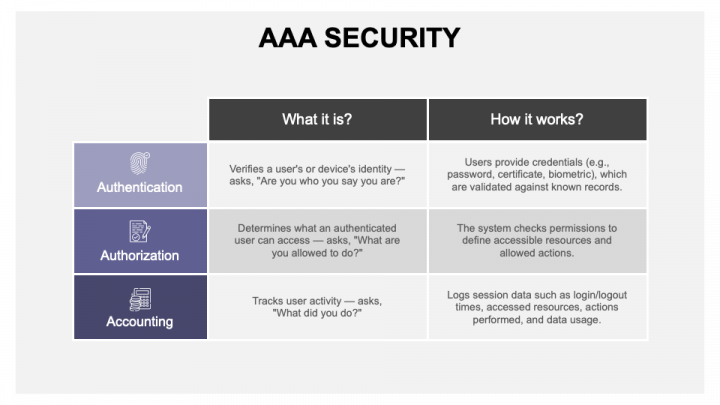 AAA SECURITY

| | What it is? | How it works? |
|---|---|---|
| Authentication | Verifies a user's or device's identity — asks, "Are you who you say you are?" | Users provide credentials (e.g., password, certificate, biometric), which are validated against known records. |
| Authorization | Determines what an authenticated user can access — asks, "What are you allowed to do?" | The system checks permissions to define accessible resources and allowed actions. |
| Accounting | Tracks user activity — asks, "What did you do?" | Logs session data such as login/logout times, accessed resources, actions performed, and data usage. |